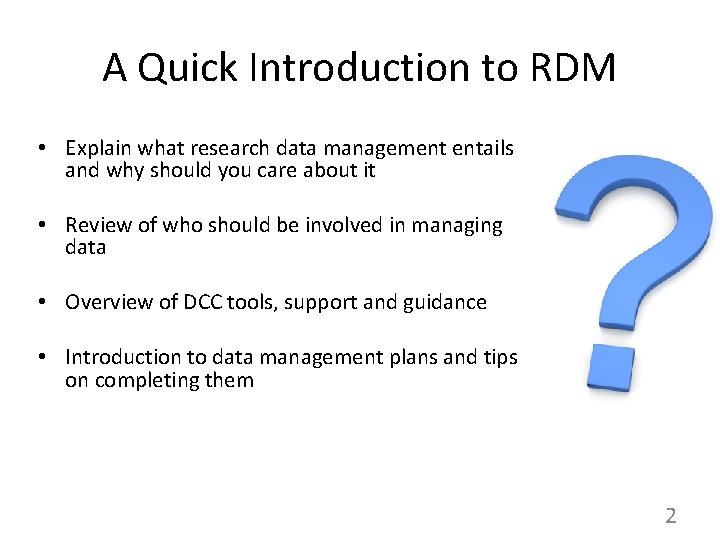 A Quick Introduction to RDM

• Explain what research data management entails and why should you care about it

• Review of who should be involved in managing data

• Overview of DCC tools, support and guidance

• Introduction to data management plans and tips on completing them

2